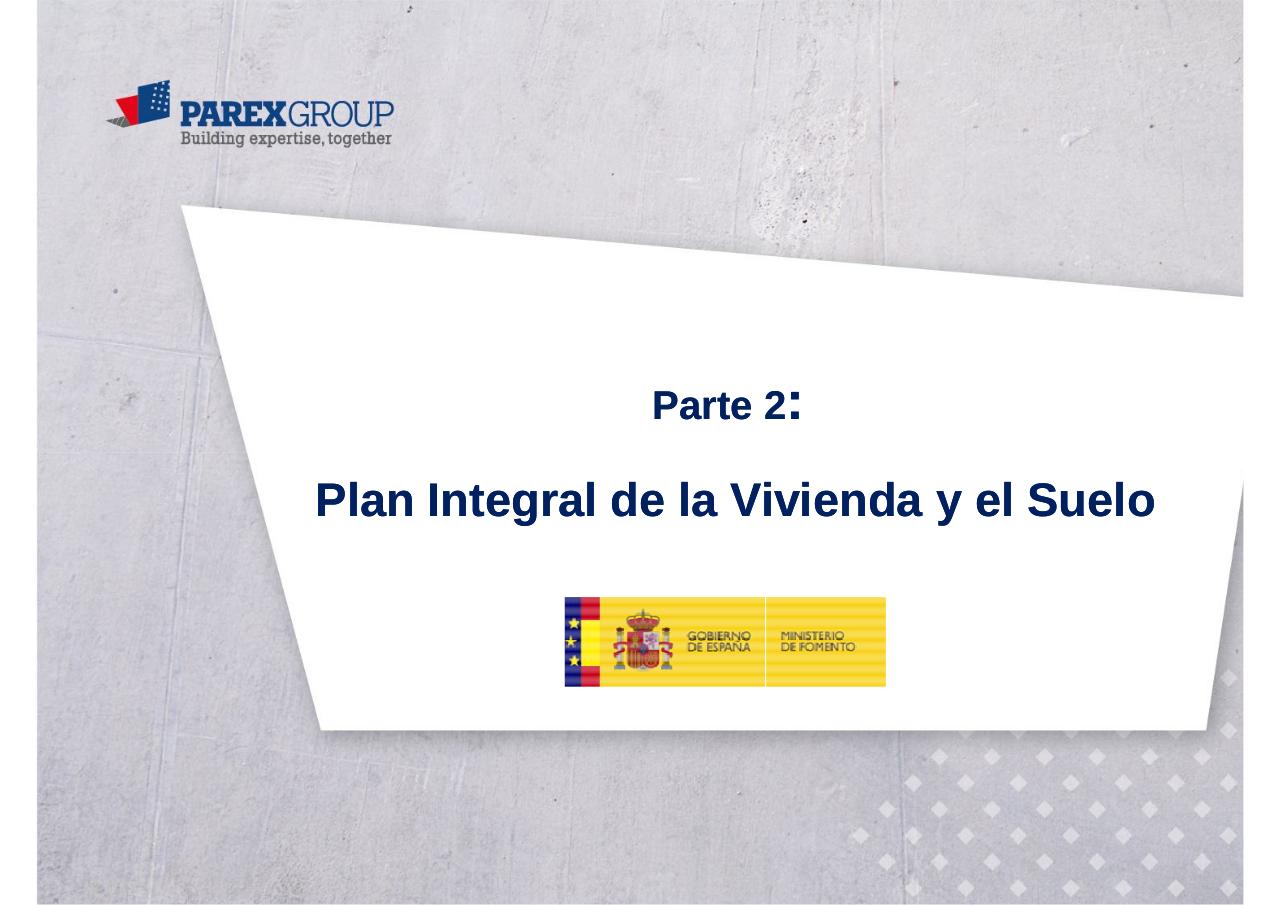 PAREXGROUP
Building expertise, together

Parte 2:

Plan Integral de la Vivienda y el Suelo

GOBIERNO DE ESPAÑA

MINISTERIO DE FOMENTO